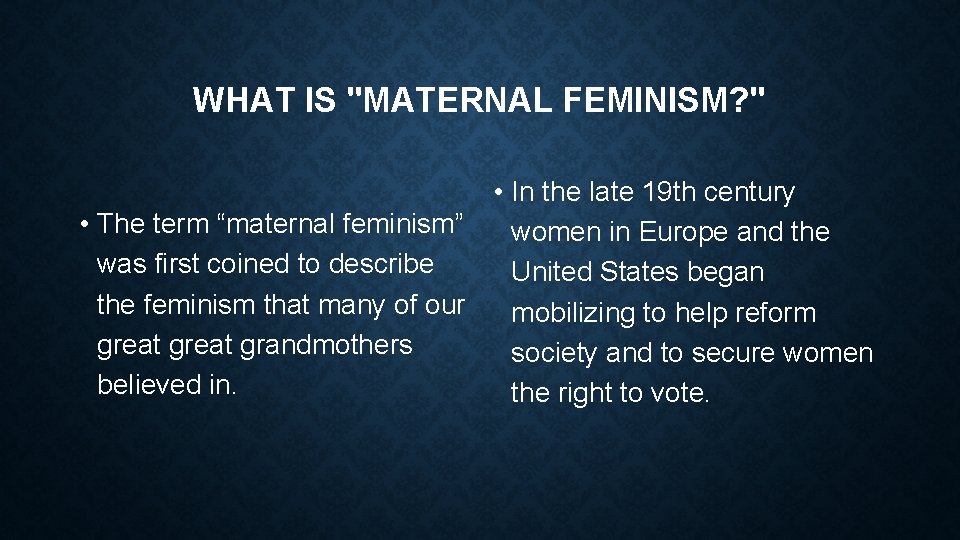 WHAT IS "MATERNAL FEMINISM?"

• The term “maternal feminism” was first coined to describe the feminism that many of our great great grandmothers believed in.

• In the late 19th century women in Europe and the United States began mobilizing to help reform society and to secure women the right to vote.